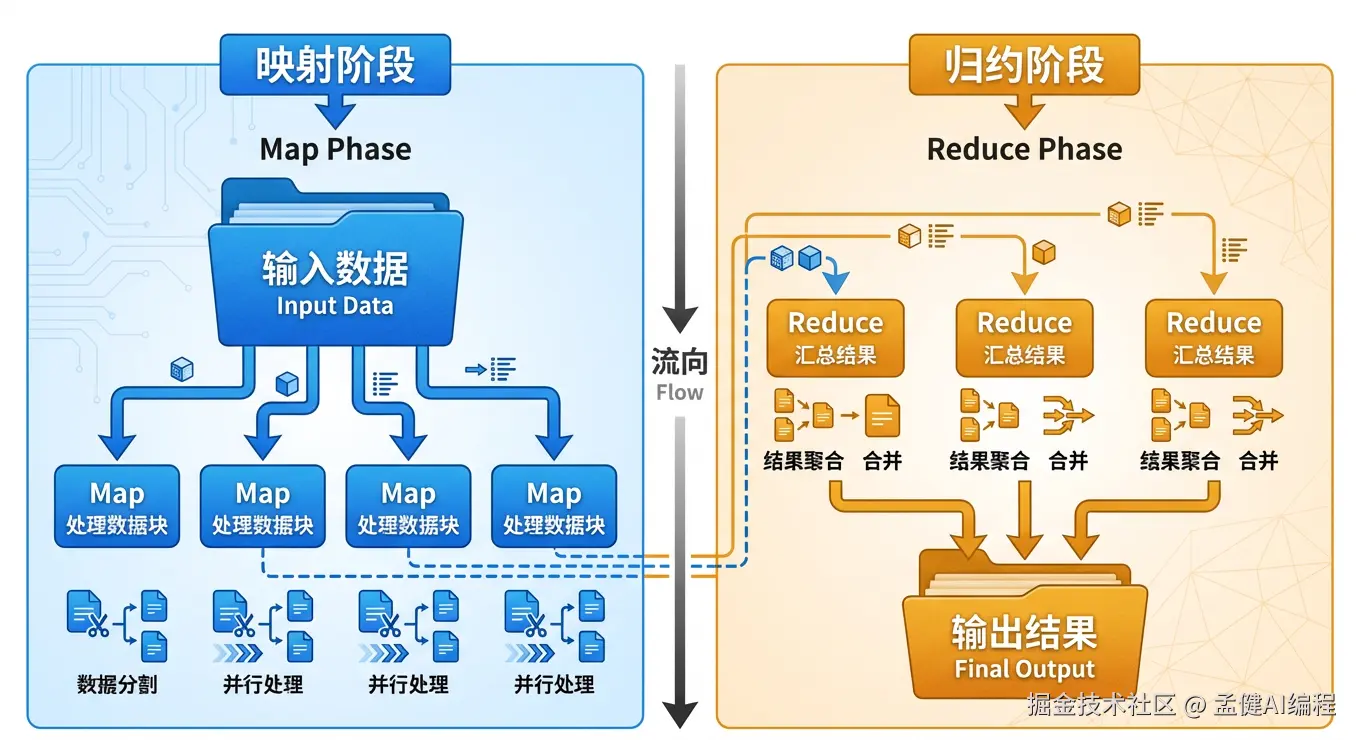 映射阶段

Map Phase

输入数据
Input Data

Map
处理数据块

Map
处理数据块

Map
处理数据块

Map
处理数据块

数据分割

并行处理

并行处理

并行处理

流向
Flow

归约阶段

Reduce Phase

Reduce
汇总结果

Reduce
汇总结果

Reduce
汇总结果

结果聚合 合并

结果聚合 合并

结果聚合 合并

输出结果
Final Output

掘金技术社区 @ 孟健AI编程